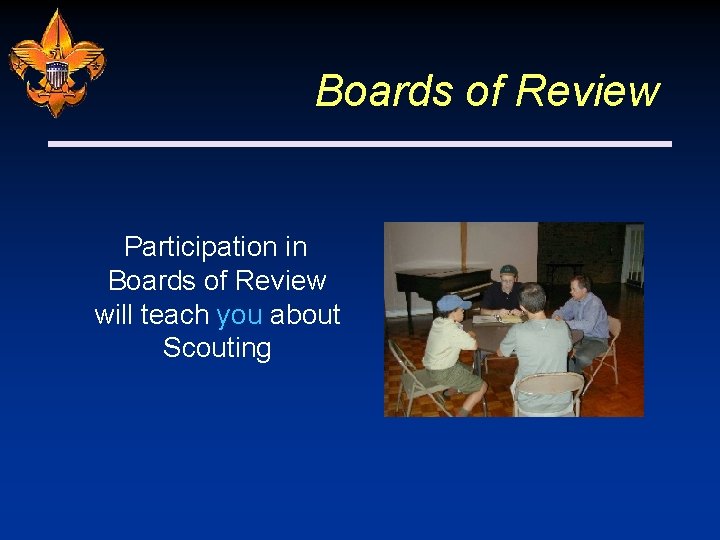 Boards of Review

Participation in Boards of Review will teach you about Scouting